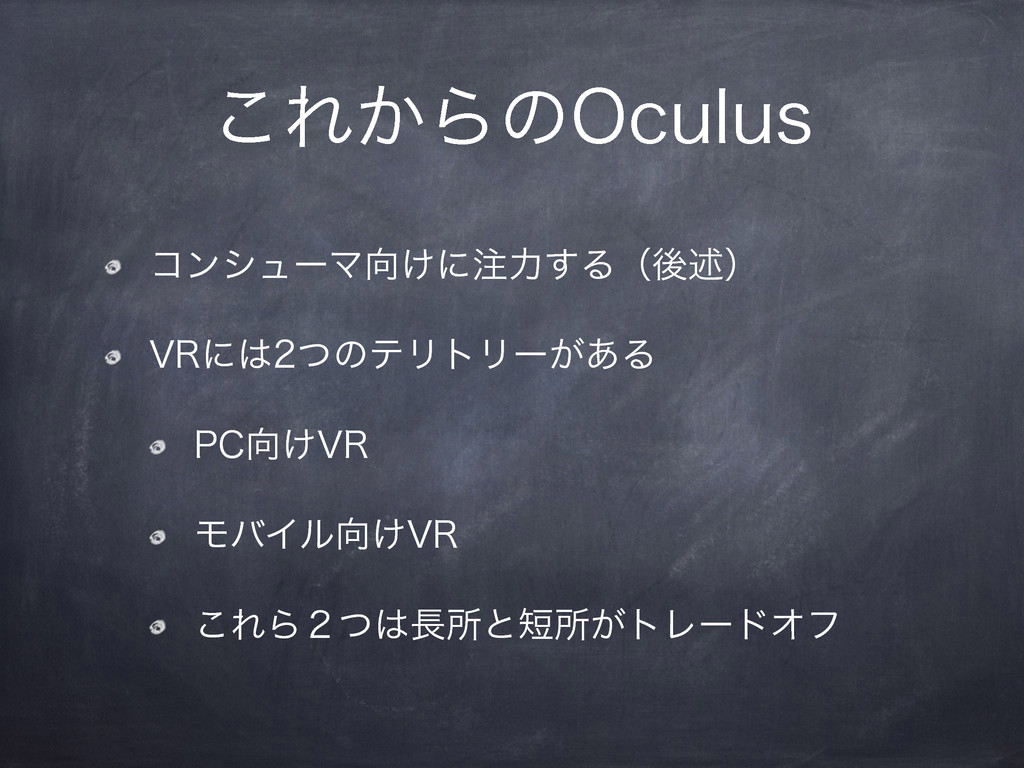 これからのOculus

コンシューマ向けに注力する（後述）

VRには2つのテリトリーがある

PC向けVR

モバイル向けVR

これら２つは長所と短所がトレードオフ